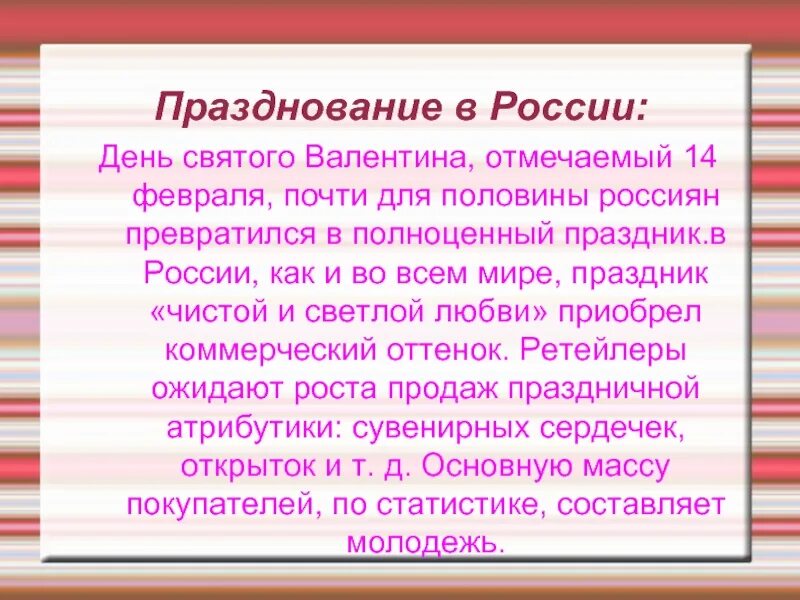 Празднование в России:

День святого Валентина, отмечаемый 14 февраля, почти для половины россиян превратился в полноценный праздник.в России, как и во всем мире, праздник «чистой и светлой любви» приобрел коммерческий оттенок. Ретейлеры ожидают роста продаж праздничной атрибутики: сувенирных сердечек, открыток и т. д. Основную массу покупателей, по статистике, составляет молодежь.